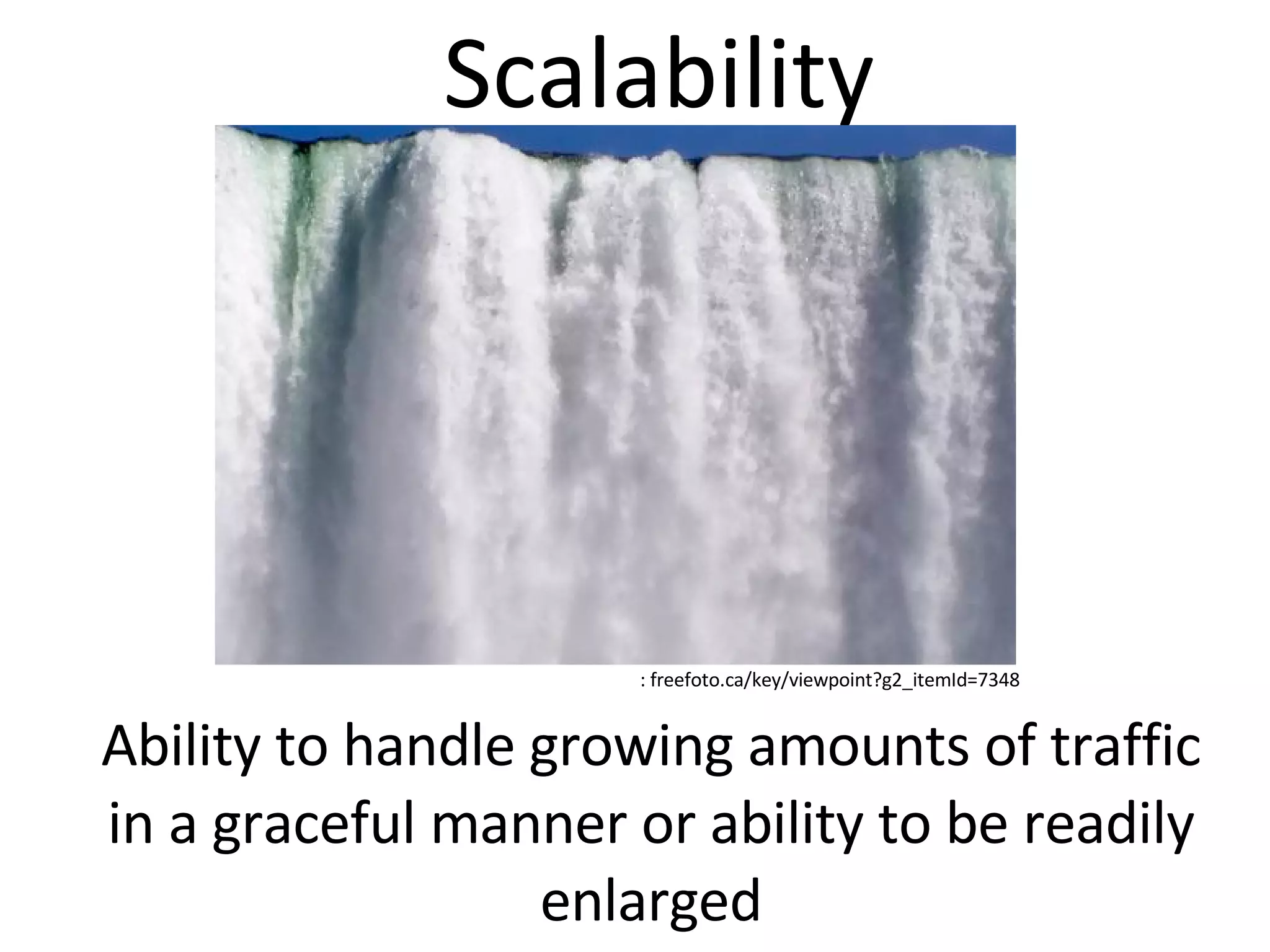 Scalability

: freefoto.ca/key/viewpoint?g2_itemId=7348

Ability to handle growing amounts of traffic in a graceful manner or ability to be readily enlarged